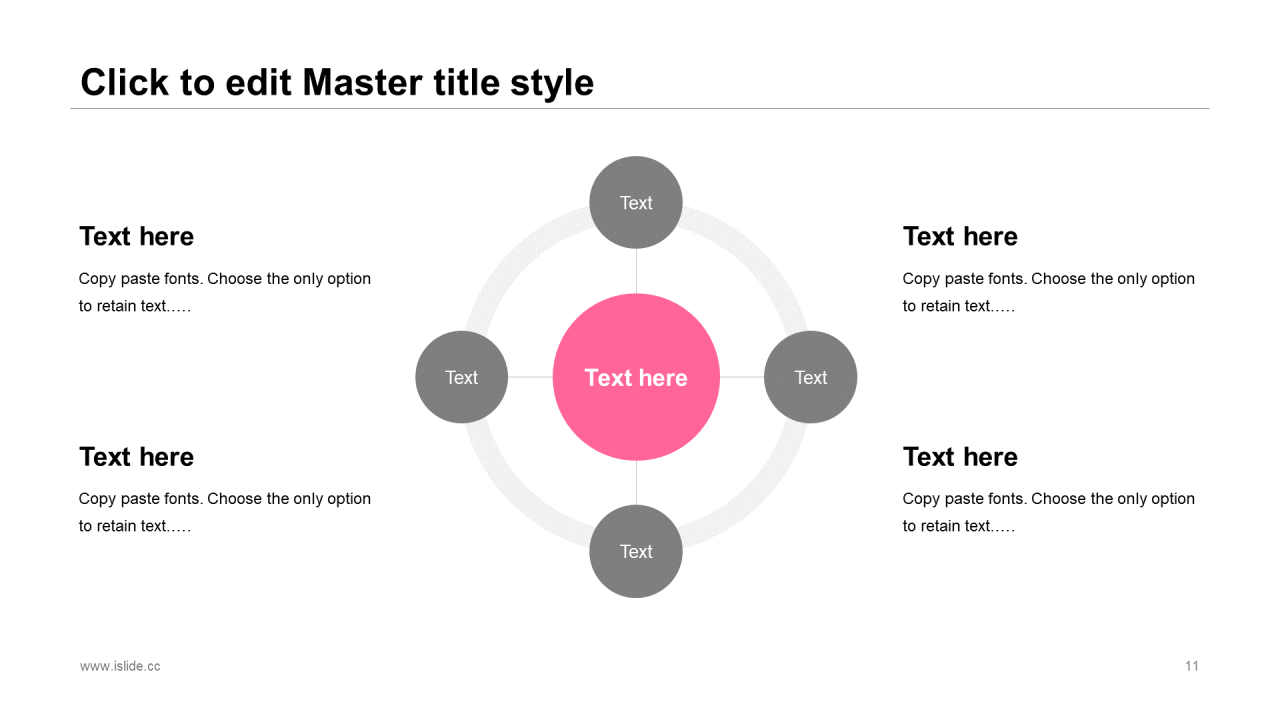 Click to edit Master title style

Text here

Copy paste fonts. Choose the only option to retain text.….

Text here

Copy paste fonts. Choose the only option to retain text.….

Text

Text

Text here

Text

Text

Text here

Copy paste fonts. Choose the only option to retain text.….

Text here

Copy paste fonts. Choose the only option to retain text.….

www.islide.cc

11